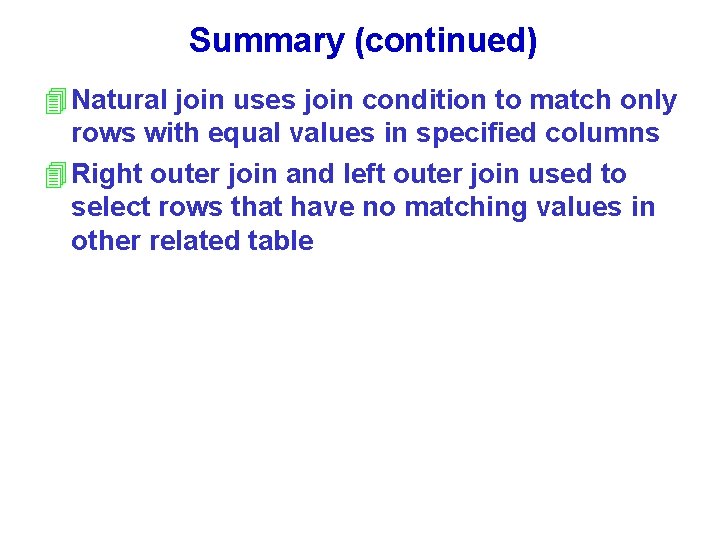 Summary (continued)

Natural join uses join condition to match only rows with equal values in specified columns

Right outer join and left outer join used to select rows that have no matching values in other related table